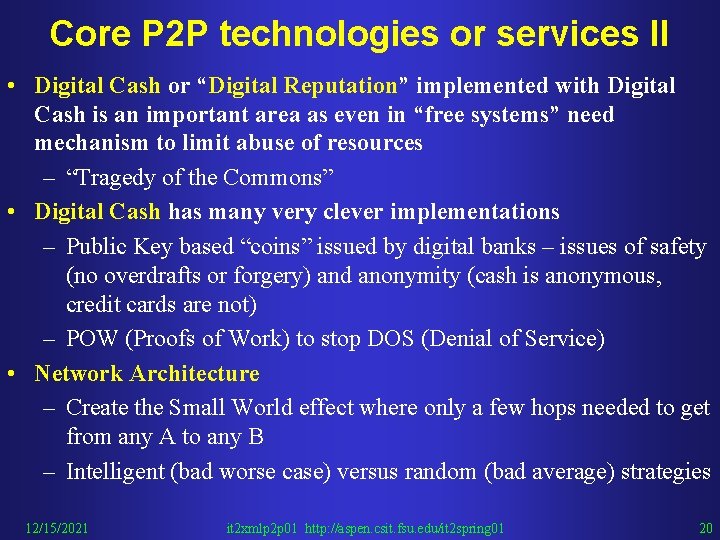 Core P2P technologies or services II

• Digital Cash or “Digital Reputation” implemented with Digital Cash is an important area as even in “free systems” need mechanism to limit abuse of resources

– “Tragedy of the Commons”

• Digital Cash has many very clever implementations

– Public Key based “coins” issued by digital banks – issues of safety (no overdrafts or forgery) and anonymity (cash is anonymous, credit cards are not)

– POW (Proofs of Work) to stop DOS (Denial of Service)

• Network Architecture

– Create the Small World effect where only a few hops needed to get from any A to any B

– Intelligent (bad worse case) versus random (bad average) strategies

12/15/2021 it2xmlp2p01 http://aspen.csit.fsu.edu/it2spring01 20